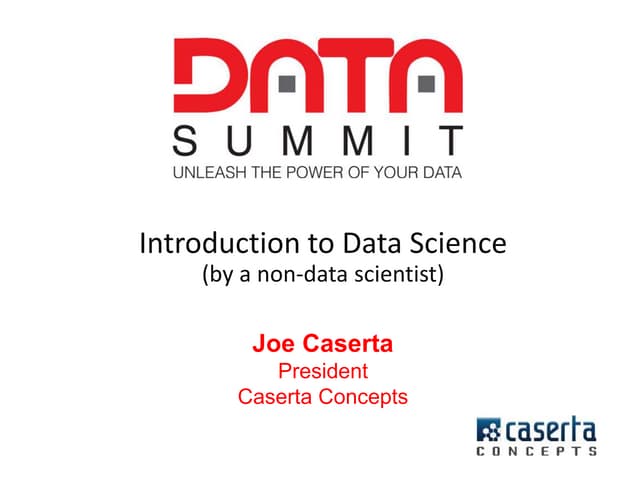 DATA
SUMMIT
UNLEASH THE POWER OF YOUR DATA

Introduction to Data Science
(by a non-data scientist)

Joe Caserta
President
Caserta Concepts

caserta
CONCEPTS